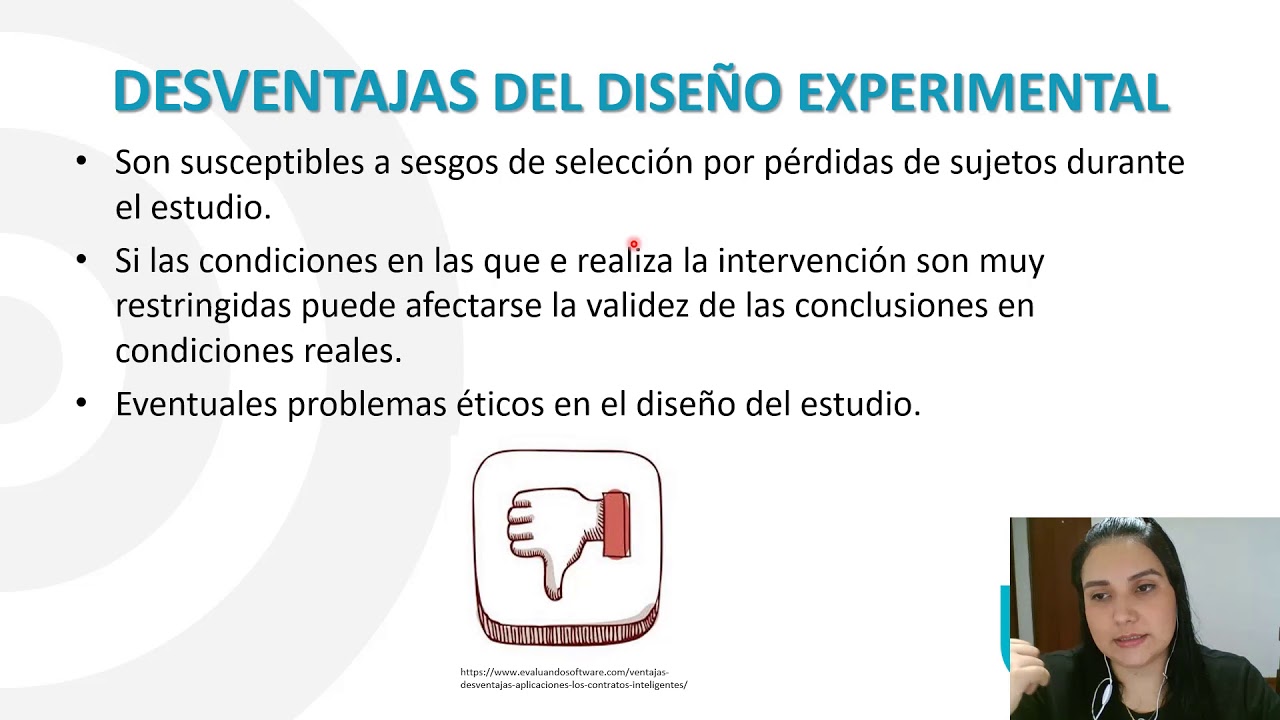 DESVENTAJAS DEL DISEÑO EXPERIMENTAL

• Son susceptibles a sesgos de selección por pérdidas de sujetos durante el estudio.

• Si las condiciones en las que e realiza la intervención son muy restringidas puede afectarse la validez de las conclusiones en condiciones reales.

• Eventuales problemas éticos en el diseño del estudio.

https://www.evaluandosoftware.com/ventajas-desventajas-aplicaciones-los-contratos-inteligentes/